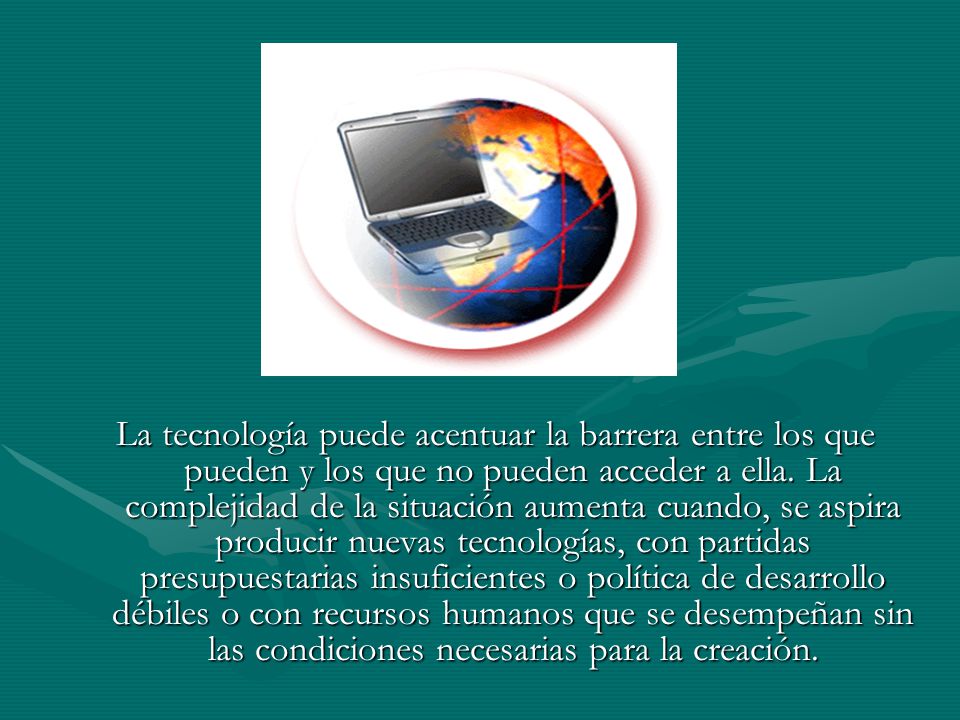 La tecnología puede acentuar la barrera entre los que pueden y los que no pueden acceder a ella. La complejidad de la situación aumenta cuando, se aspira producir nuevas tecnologías, con partidas presupuestarias insuficientes o política de desarrollo débiles o con recursos humanos que se desempeñan sin las condiciones necesarias para la creación.